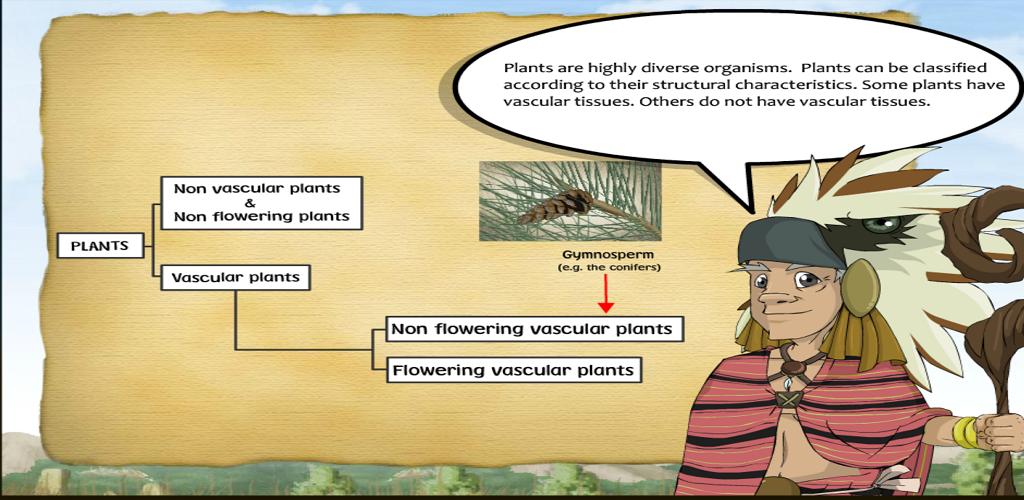 Plants are highly diverse organisms. Plants can be classified according to their structural characteristics. Some plants have vascular tissues. Others do not have vascular tissues.

PLANTS

Non vascular plants
&
Non flowering plants

Vascular plants

Gymnosperm
(e.g. the conifers)

Non flowering vascular plants

Flowering vascular plants